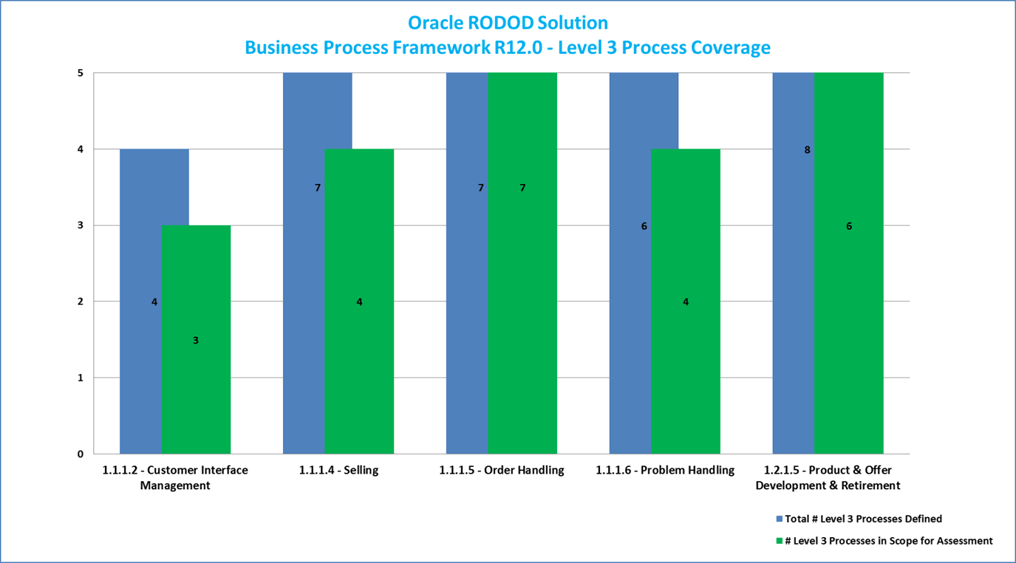 Oracle RODOD Solution
Business Process Framework R12.0 - Level 3 Process Coverage

5
4
3
2
1
0

4
3
7
4
7
7
6
4
8
6

1.1.1.2 - Customer Interface Management
1.1.1.4 - Selling
1.1.1.5 - Order Handling
1.1.1.6 - Problem Handling
1.2.1.5 - Product & Offer Development & Retirement

Total # Level 3 Processes Defined
# Level 3 Processes in Scope for Assessment